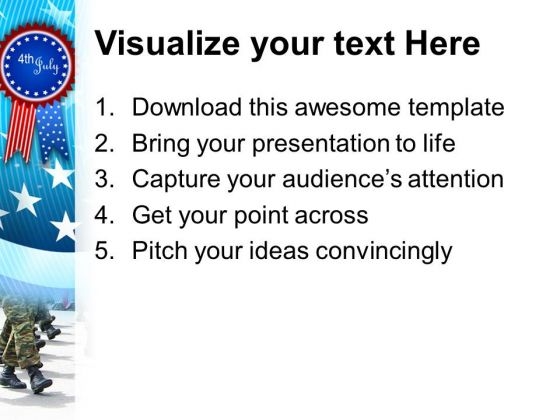 4th July

Visualize your text Here

1. Download this awesome template
2. Bring your presentation to life
3. Capture your audience's attention
4. Get your point across
5. Pitch your ideas convincingly